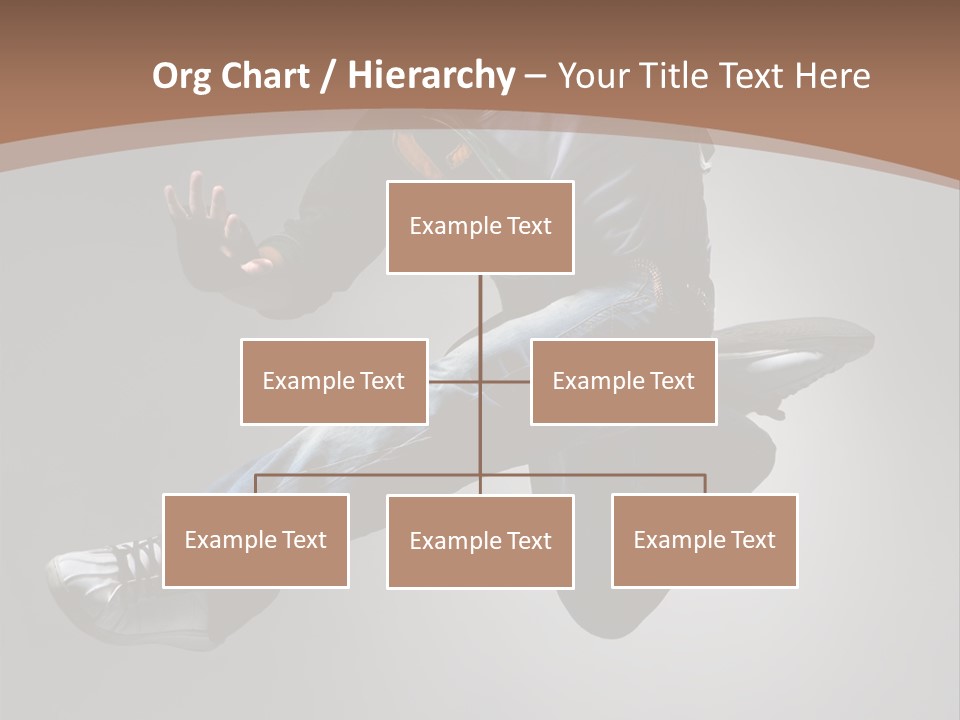 Org Chart / Hierarchy – Your Title Text Here

Example Text

Example Text

Example Text

Example Text

Example Text

Example Text